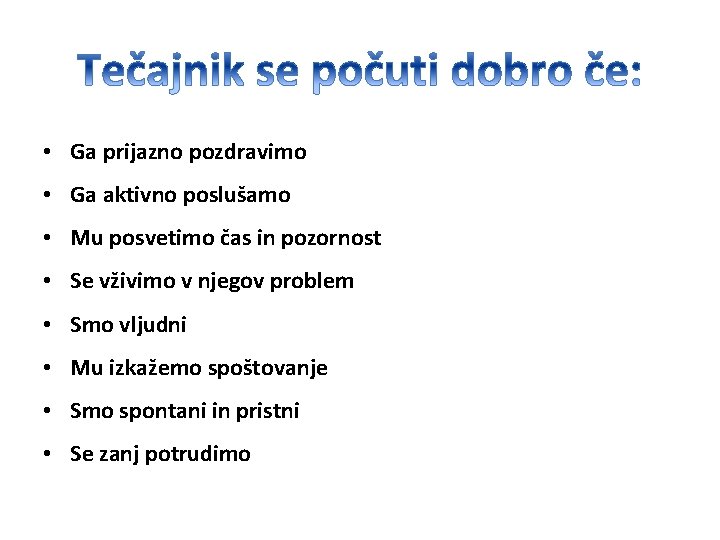 Tečajnik se počuti dobro če:

• Ga prijazno pozdravimo
• Ga aktivno poslušamo
• Mu posvetimo čas in pozornost
• Se vživimo v njegov problem
• Smo vljudni
• Mu izkažemo spoštovanje
• Smo spontani in pristni
• Se zanj potrudimo